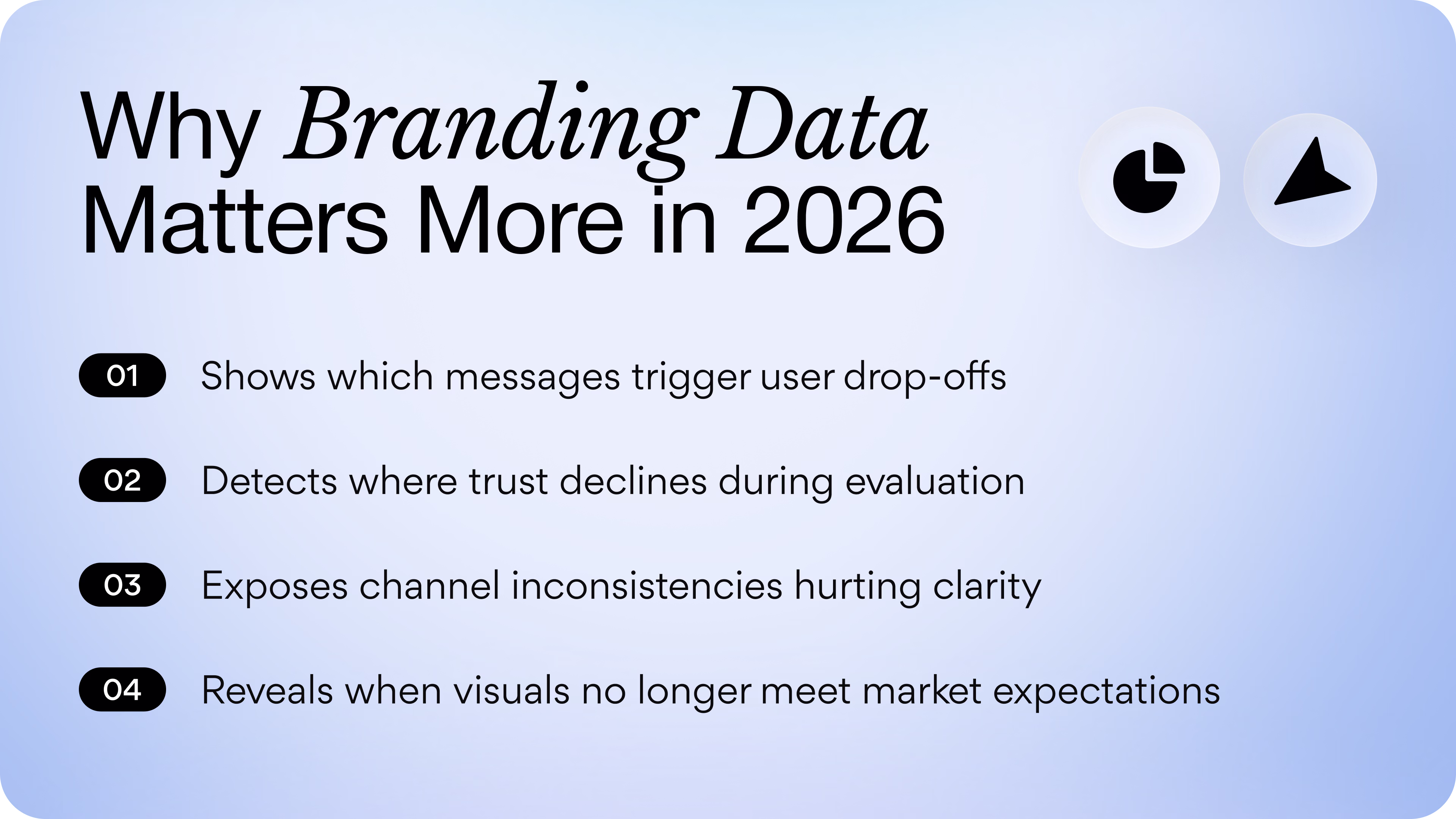 Why Branding Data Matters More in 2026

01 Shows which messages trigger user drop-offs

02 Detects where trust declines during evaluation

03 Exposes channel inconsistencies hurting clarity

04 Reveals when visuals no longer meet market expectations